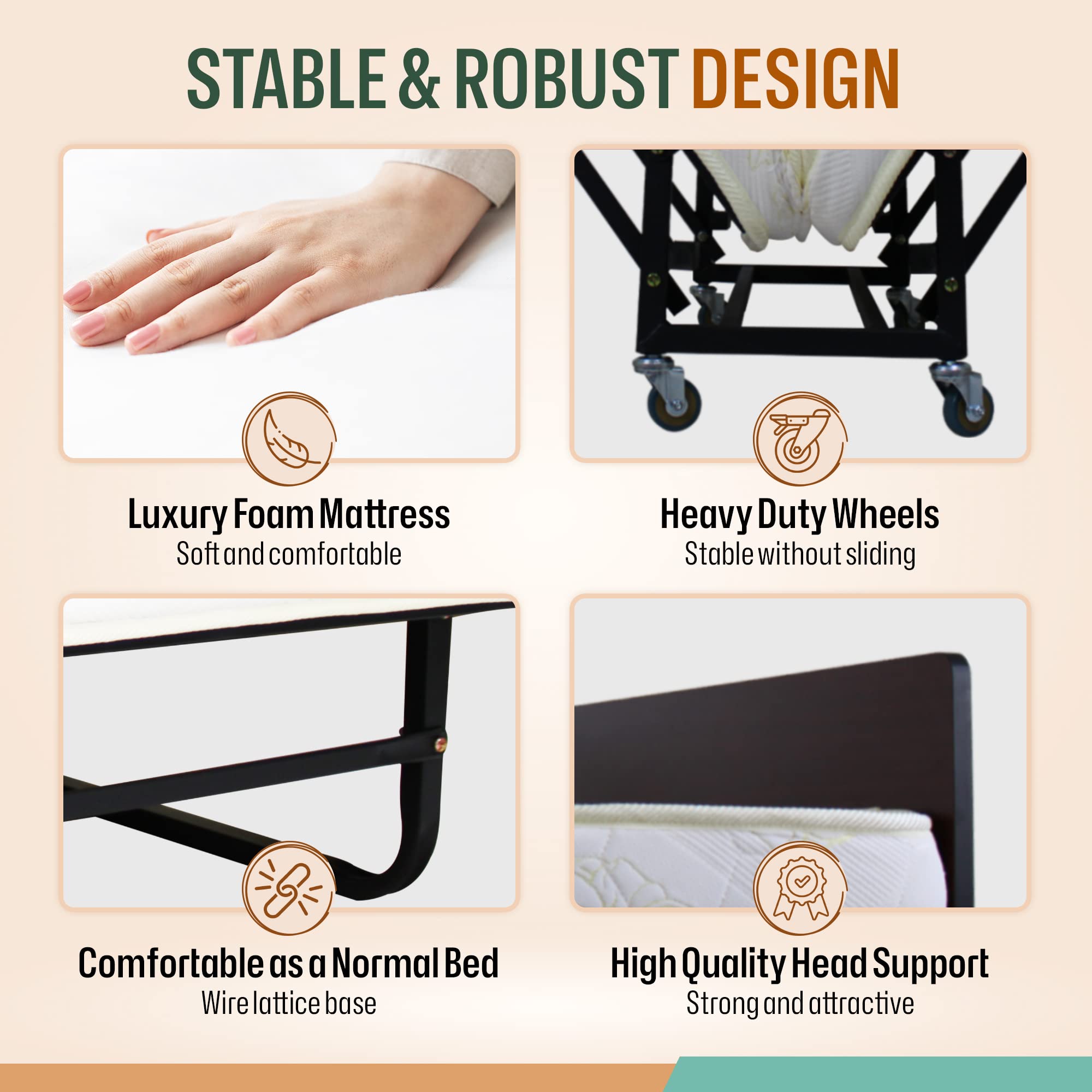 STABLE & ROBUST DESIGN

Luxury Foam Mattress
Soft and comfortable

Heavy Duty Wheels
Stable without sliding

Comfortable as a Normal Bed
Wire lattice base

High Quality Head Support
Strong and attractive